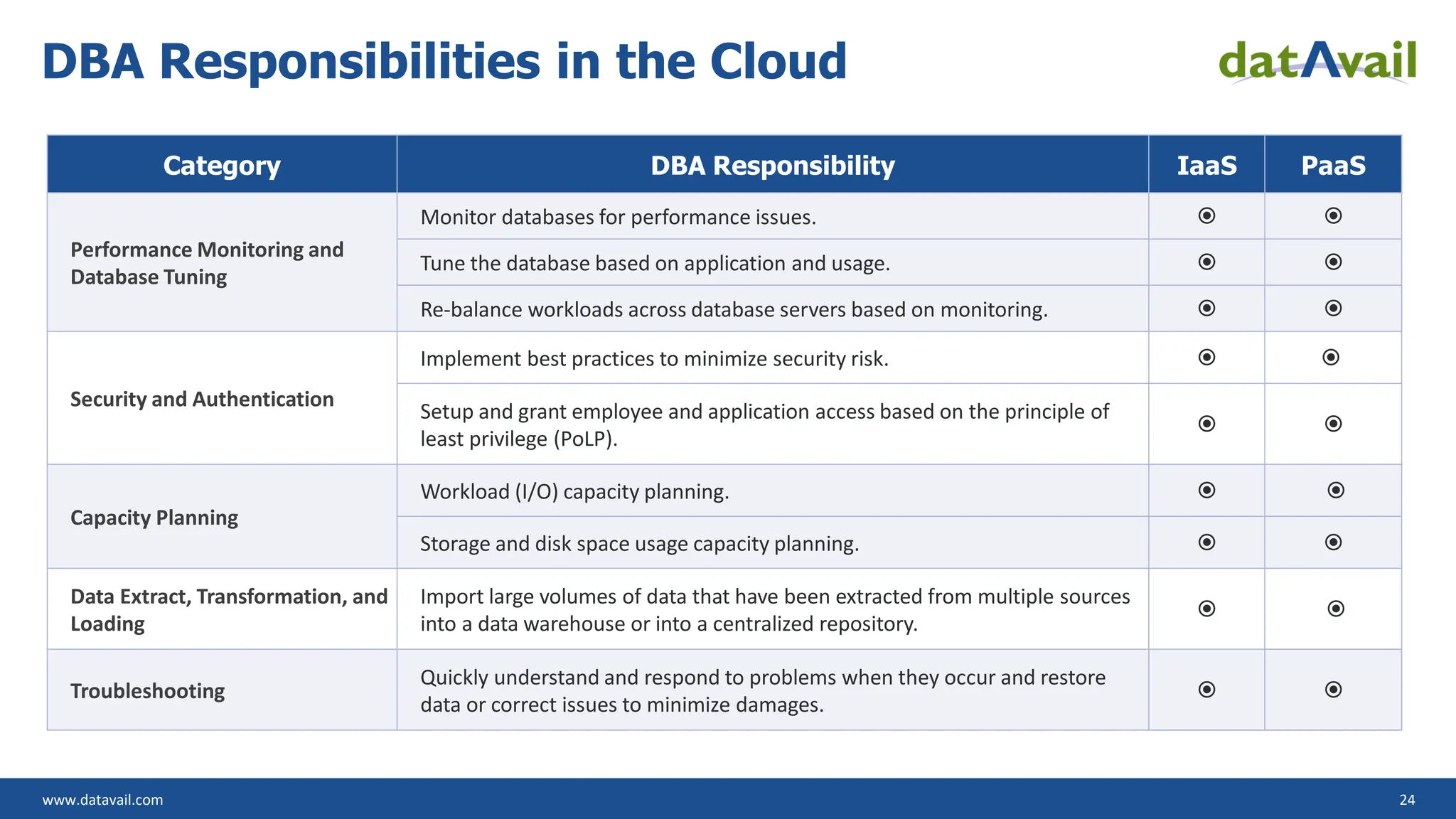 DBA Responsibilities in the Cloud

datAvail

| Category | DBA Responsibility | IaaS | PaaS |
|---|---|---|---|
| Performance Monitoring and Database Tuning | Monitor databases for performance issues. | ⦿ | ⦿ |
| | Tune the database based on application and usage. | ⦿ | ⦿ |
| | Re-balance workloads across database servers based on monitoring. | ⦿ | ⦿ |
| Security and Authentication | Implement best practices to minimize security risk. | ⦿ | ⦿ |
| | Setup and grant employee and application access based on the principle of least privilege (PoLP). | ⦿ | ⦿ |
| Capacity Planning | Workload (I/O) capacity planning. | ⦿ | ⦿ |
| | Storage and disk space usage capacity planning. | ⦿ | ⦿ |
| Data Extract, Transformation, and Loading | Import large volumes of data that have been extracted from multiple sources into a data warehouse or into a centralized repository. | ⦿ | ⦿ |
| Troubleshooting | Quickly understand and respond to problems when they occur and restore data or correct issues to minimize damages. | ⦿ | ⦿ |

www.datavail.com

24